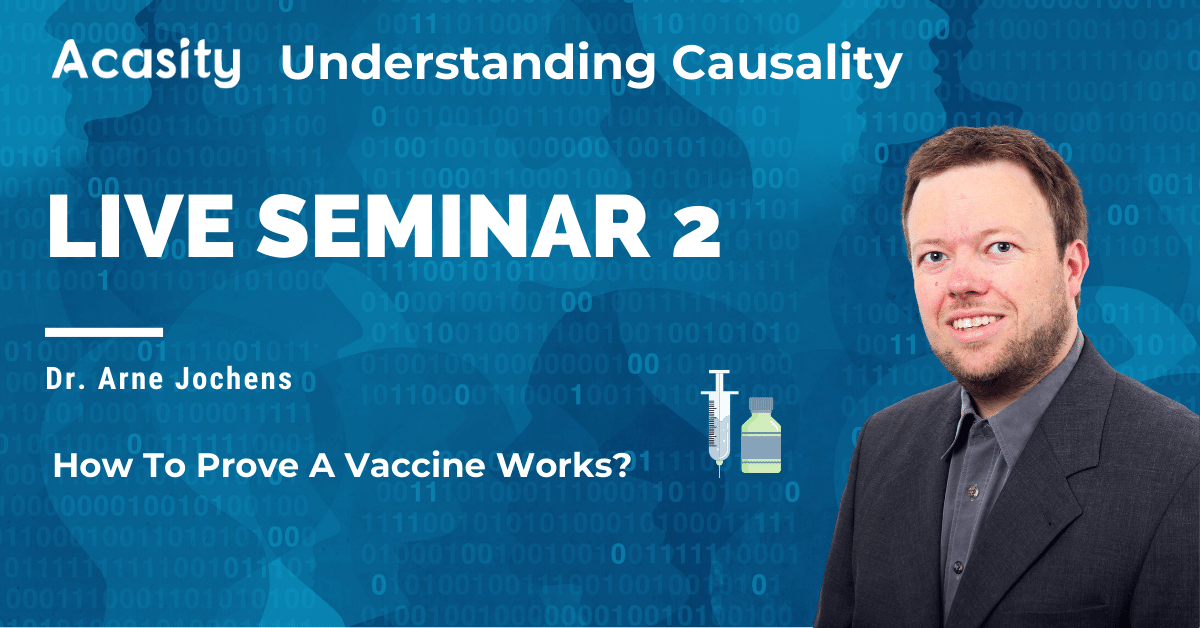 Acasity Understanding Causality

LIVE SEMINAR 2

Dr. Arne Jochens

How To Prove A Vaccine Works?